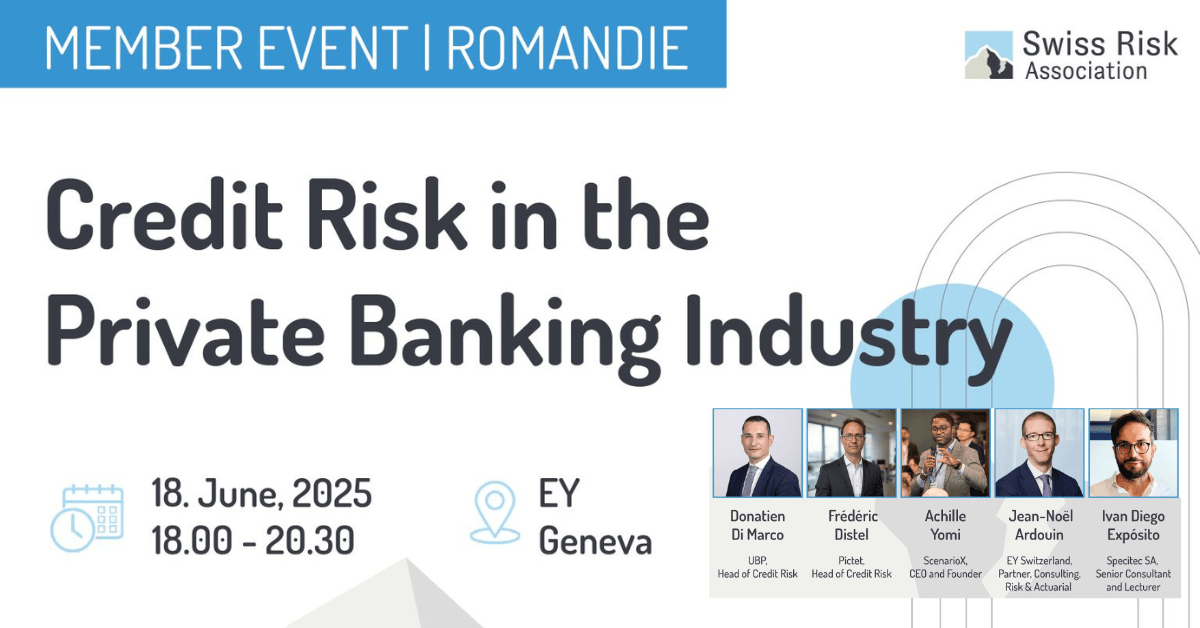 MEMBER EVENT | ROMANDIE

Swiss Risk Association

Credit Risk in the Private Banking Industry

18. June, 2025
18.00 - 20.30

EY
Geneva

Donatien Di Marco
UBP, Head of Credit Risk

Frédéric Distel
Pictet, Head of Credit Risk

Achille Yomi
ScenarioX, CEO and Founder

Jean-Noël Ardouin
EY Switzerland, Partner, Consulting, Risk & Actuarial

Ivan Diego Expósito
Specitec SA, Senior Consultant and Lecturer